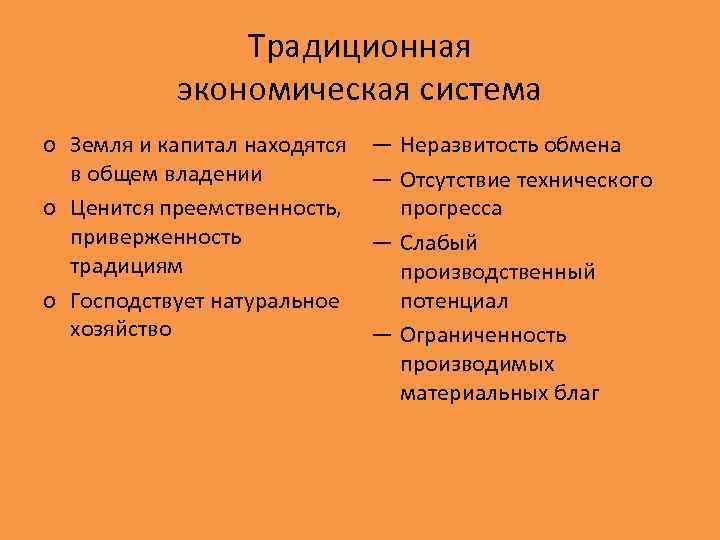 Традиционная экономическая система

o Земля и капитал находятся в общем владении
o Ценится преемственность, приверженность традициям
o Господствует натуральное хозяйство

— Неразвитость обмена
— Отсутствие технического прогресса
— Слабый производственный потенциал
— Ограниченность производимых материальных благ